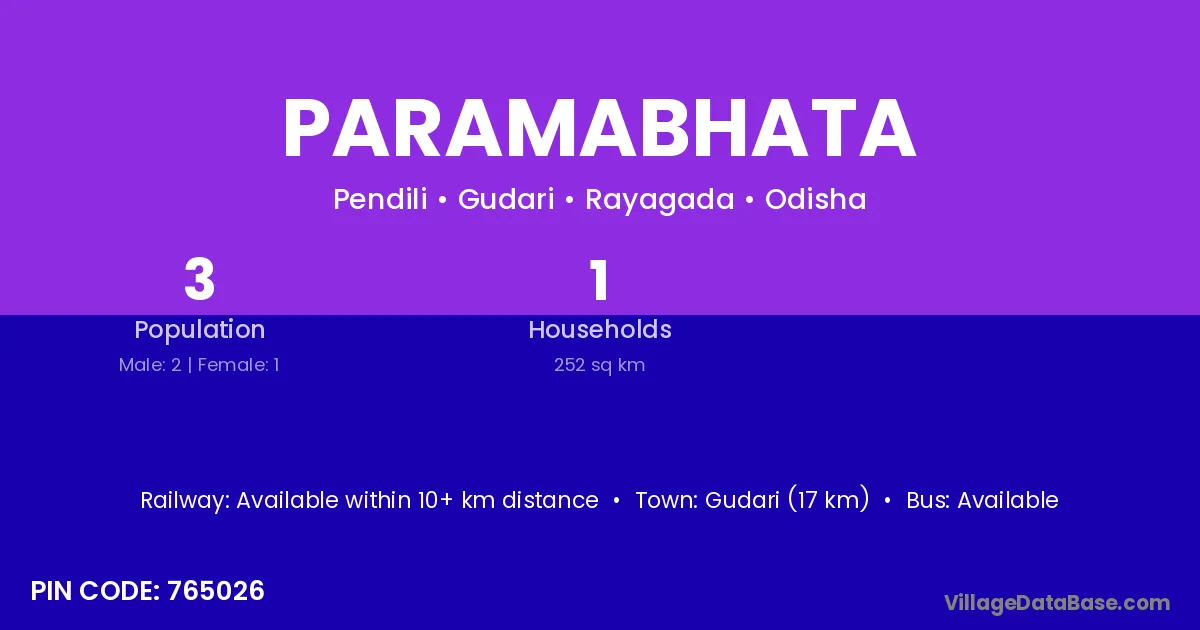 PARAMABHATA

Pendili • Gudari • Rayagada • Odisha

3
Population
Male: 2 | Female: 1

1
Households
252 sq km

Railway: Available within 10+ km distance • Town: Gudari (17 km) • Bus: Available

PIN CODE: 765026

VillageDataBase.com